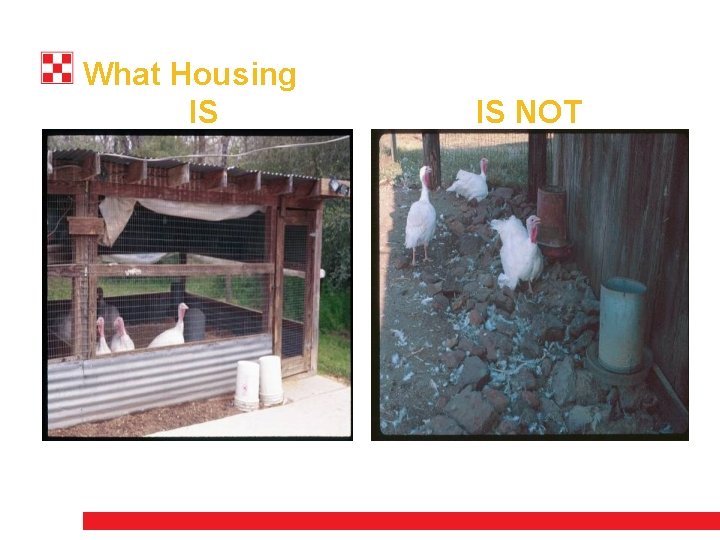 What Housing
IS

IS NOT